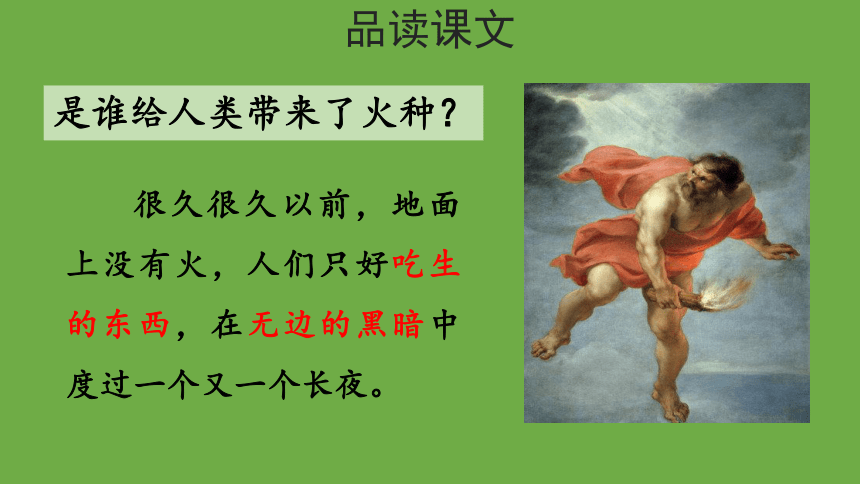 品读课文

是谁给人类带来了火种？

很久很久以前，地面上没有火，人们只好吃生的东西，在无边的黑暗中度过一个又一个长夜。